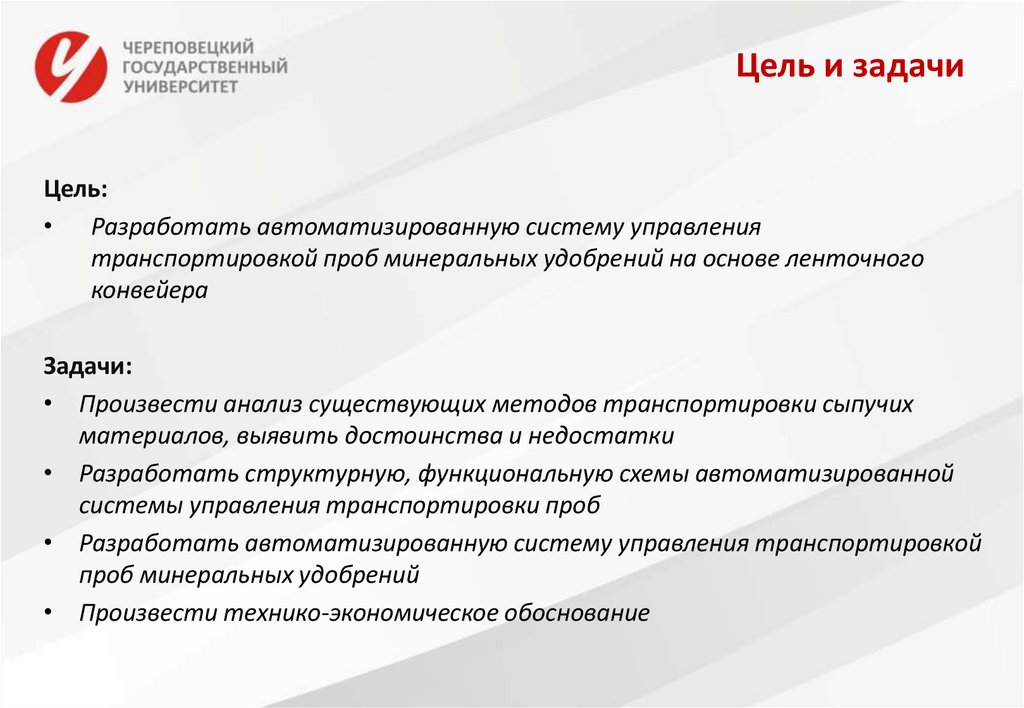 ЧЕРЕПОВЕЦКИЙ ГОСУДАРСТВЕННЫЙ УНИВЕРСИТЕТ

Цель и задачи

Цель:
• Разработать автоматизированную систему управления транспортировкой проб минеральных удобрений на основе ленточного конвейера

Задачи:
• Произвести анализ существующих методов транспортировки сыпучих материалов, выявить достоинства и недостатки
• Разработать структурную, функциональную схемы автоматизированной системы управления транспортировки проб
• Разработать автоматизированную систему управления транспортировкой проб минеральных удобрений
• Произвести технико-экономическое обоснование